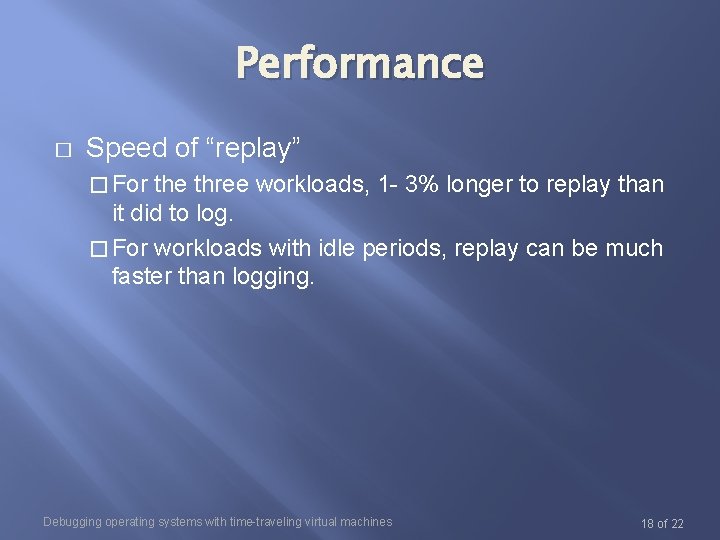 Performance

□ Speed of “replay”

□ For the three workloads, 1- 3% longer to replay than it did to log.

□ For workloads with idle periods, replay can be much faster than logging.

Debugging operating systems with time-traveling virtual machines

18 of 22